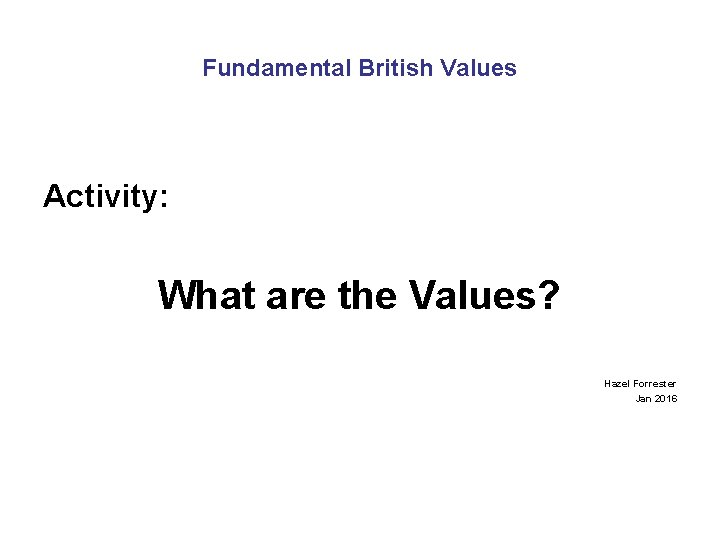 Fundamental British Values

Activity:

What are the Values?

Hazel Forrester
Jan 2016